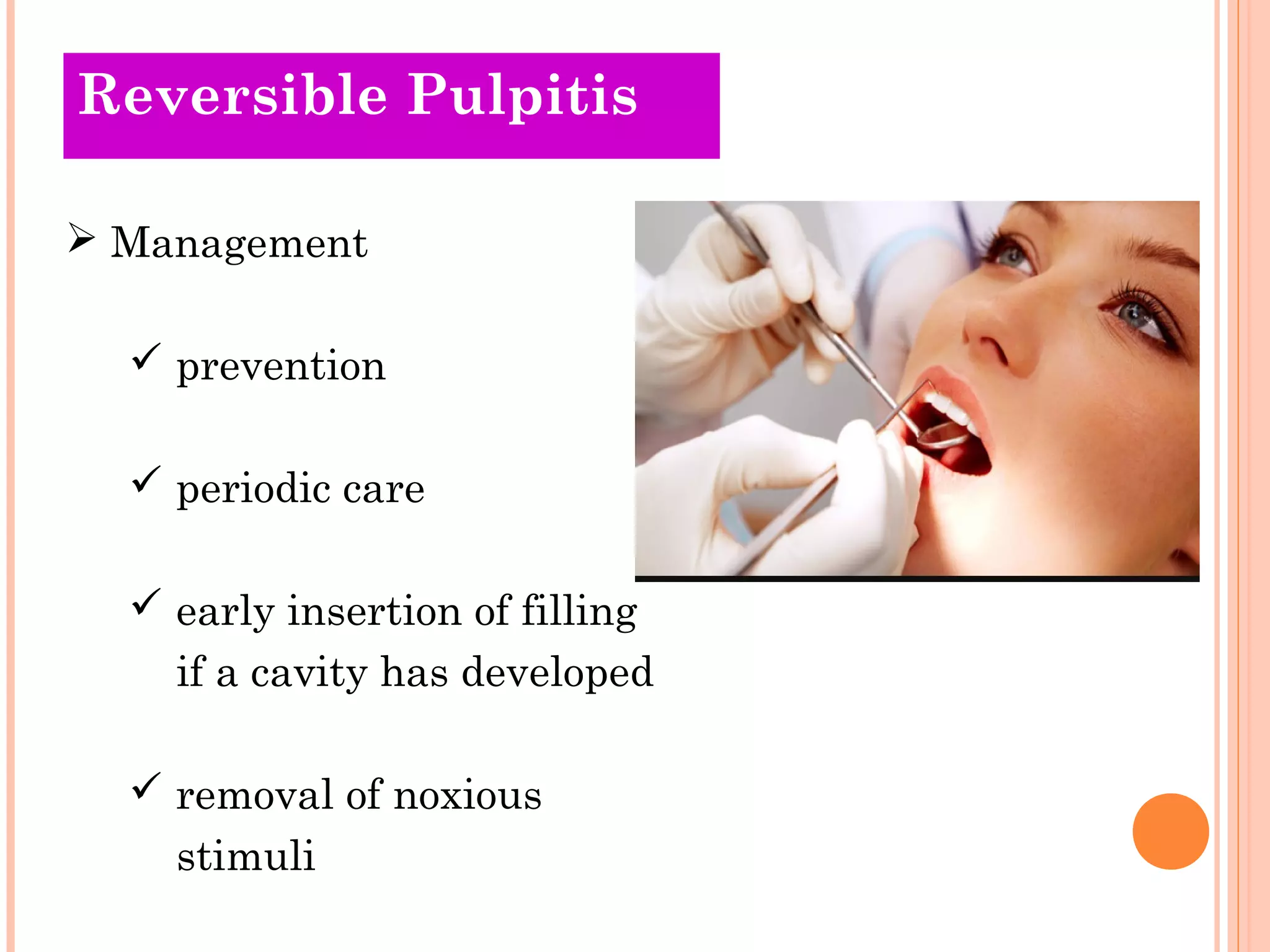 Reversible Pulpitis

➢ Management

✓ prevention

✓ periodic care

✓ early insertion of filling if a cavity has developed

✓ removal of noxious stimuli